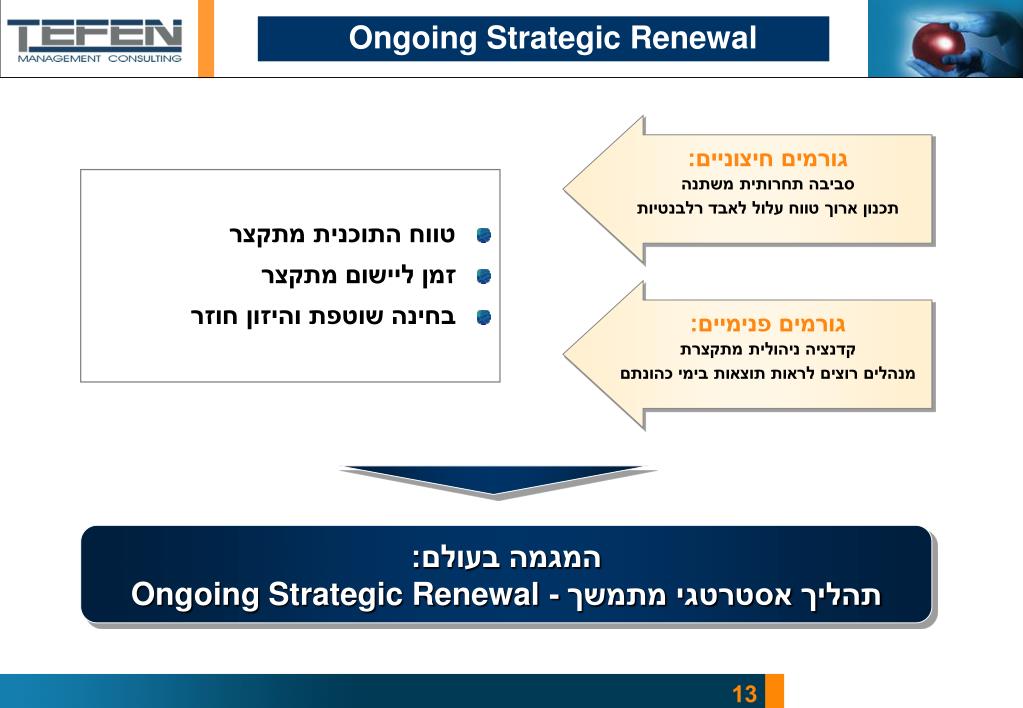 TEFEN
MANAGEMENT CONSULTING

Ongoing Strategic Renewal

גורמים חיצוניים:
סביבה תחרותית משתנה
תכנון ארוך טווח עלול לאבד רלבנטיות

גורמים פנימיים:
קדנציה ניהולית מתקצרת
מנהלים רוצים לראות תוצאות בימי כהונתם

טווח התוכנית מתקצר
זמן ליישום מתקצר
בחינה שוטפת והיזון חוזר

המגמה בעולם:
תהליך אסטרטגי מתמשך - Ongoing Strategic Renewal

13